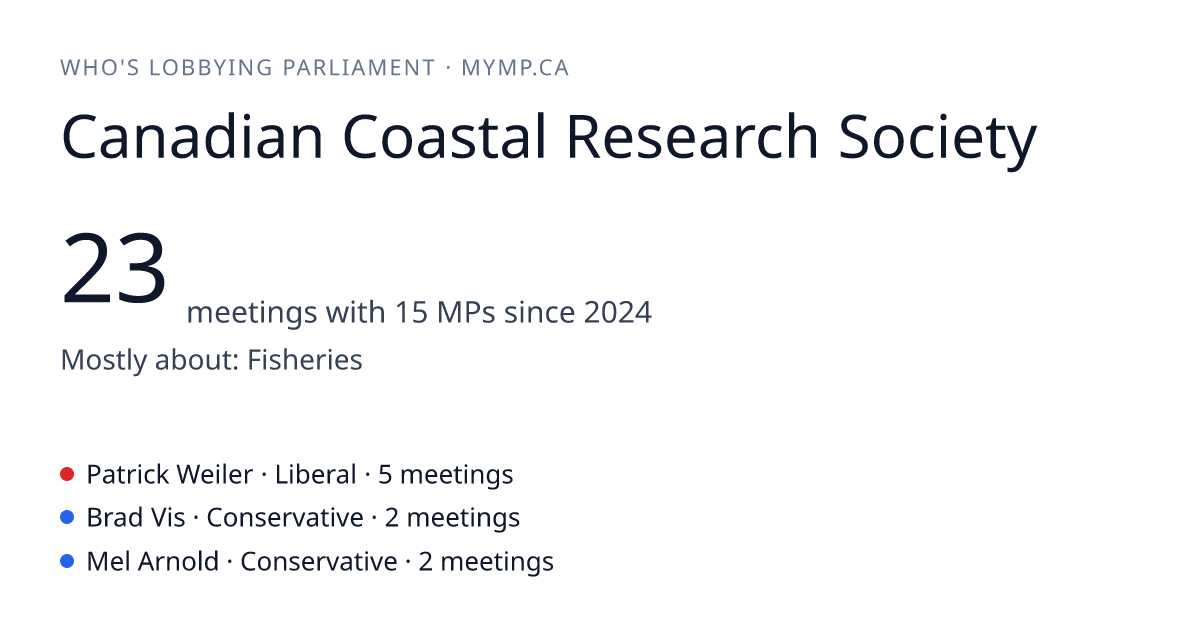 WHO'S LOBBYING PARLIAMENT · MYMP.CA

Canadian Coastal Research Society

23 meetings with 15 MPs since 2024

Mostly about: Fisheries

Patrick Weiler · Liberal · 5 meetings
Brad Vis · Conservative · 2 meetings
Mel Arnold · Conservative · 2 meetings